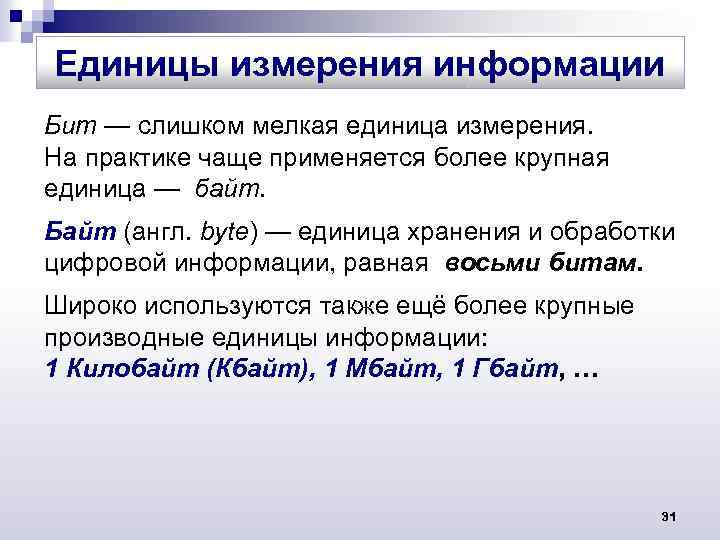 Единицы измерения информации

Бит — слишком мелкая единица измерения. На практике чаще применяется более крупная единица — байт.

Байт (англ. byte) — единица хранения и обработки цифровой информации, равная восьми битам.

Широко используются также ещё более крупные производные единицы информации:
1 Килобайт (Кбайт), 1 Мбайт, 1 Гбайт, …

31